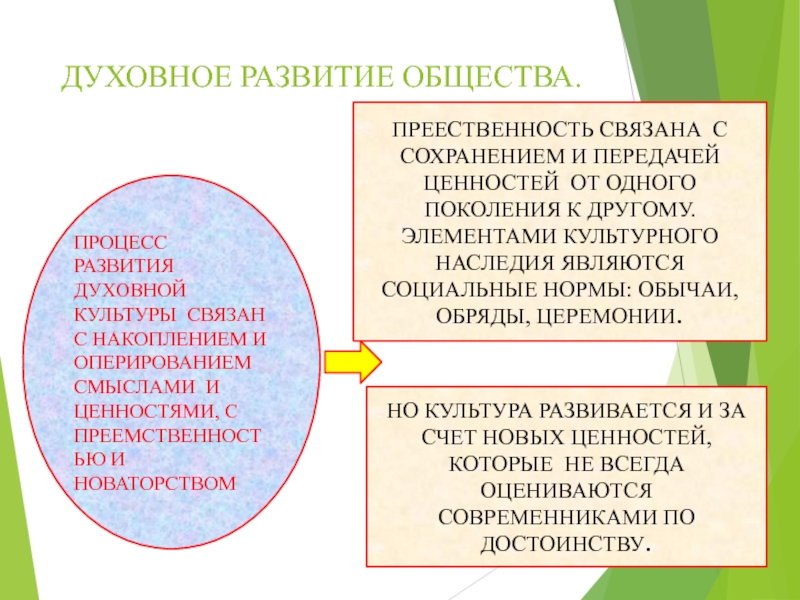 ДУХОВНОЕ РАЗВИТИЕ ОБЩЕСТВА.

ПРОЦЕСС РАЗВИТИЯ ДУХОВНОЙ КУЛЬТУРЫ СВЯЗАН С НАКОПЛЕНИЕМ И ОПЕРИРОВАНИЕМ СМЫСЛАМИ И ЦЕННОСТЯМИ, С ПРЕЕМСТВЕННОСТЬЮ И НОВАТОРСТВОМ

ПРЕЕСТВЕННОСТЬ СВЯЗАНА С СОХРАНЕНИЕМ И ПЕРЕДАЧЕЙ ЦЕННОСТЕЙ ОТ ОДНОГО ПОКОЛЕНИЯ К ДРУГОМУ. ЭЛЕМЕНТАМИ КУЛЬТУРНОГО НАСЛЕДИЯ ЯВЛЯЮТСЯ СОЦИАЛЬНЫЕ НОРМЫ: ОБЫЧАИ, ОБРЯДЫ, ЦЕРЕМОНИИ.

НО КУЛЬТУРА РАЗВИВАЕТСЯ И ЗА СЧЕТ НОВЫХ ЦЕННОСТЕЙ, КОТОРЫЕ НЕ ВСЕГДА ОЦЕНИВАЮТСЯ СОВРЕМЕННИКАМИ ПО ДОСТОИНСТВУ.